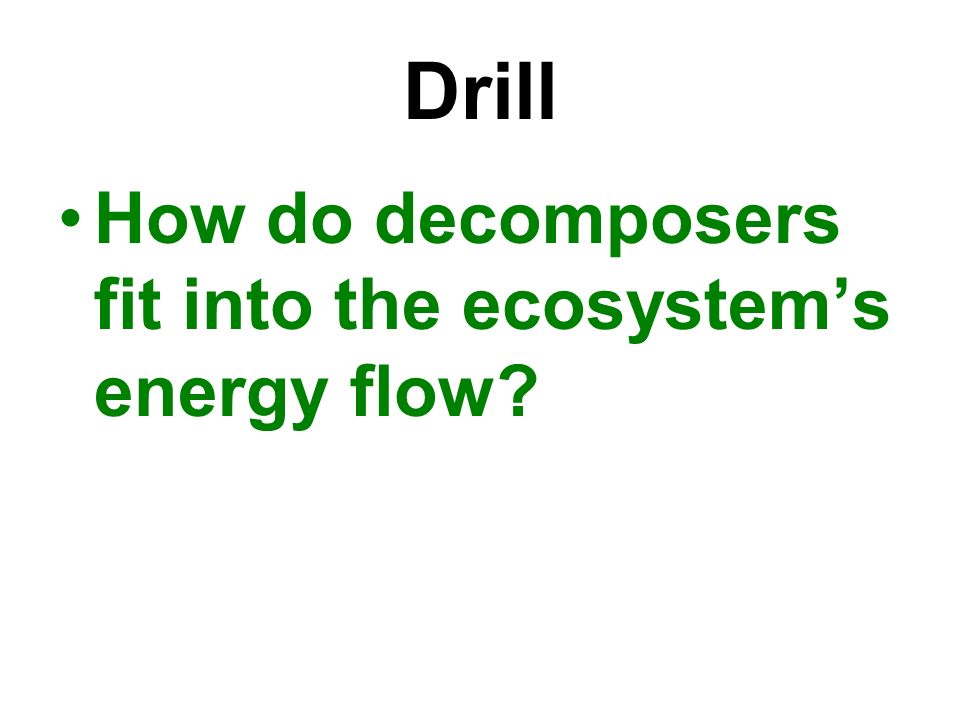 Drill

• How do decomposers fit into the ecosystem’s energy flow?